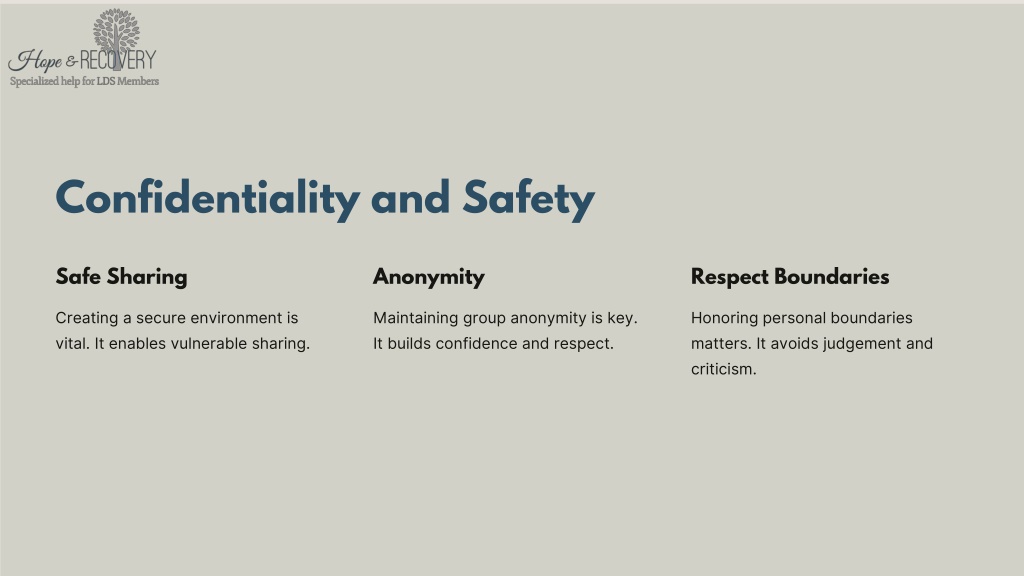 Hope & RECOVERY
Specialized help for LDS Members

Confidentiality and Safety

Safe Sharing

Creating a secure environment is vital. It enables vulnerable sharing.

Anonymity

Maintaining group anonymity is key. It builds confidence and respect.

Respect Boundaries

Honoring personal boundaries matters. It avoids judgement and criticism.